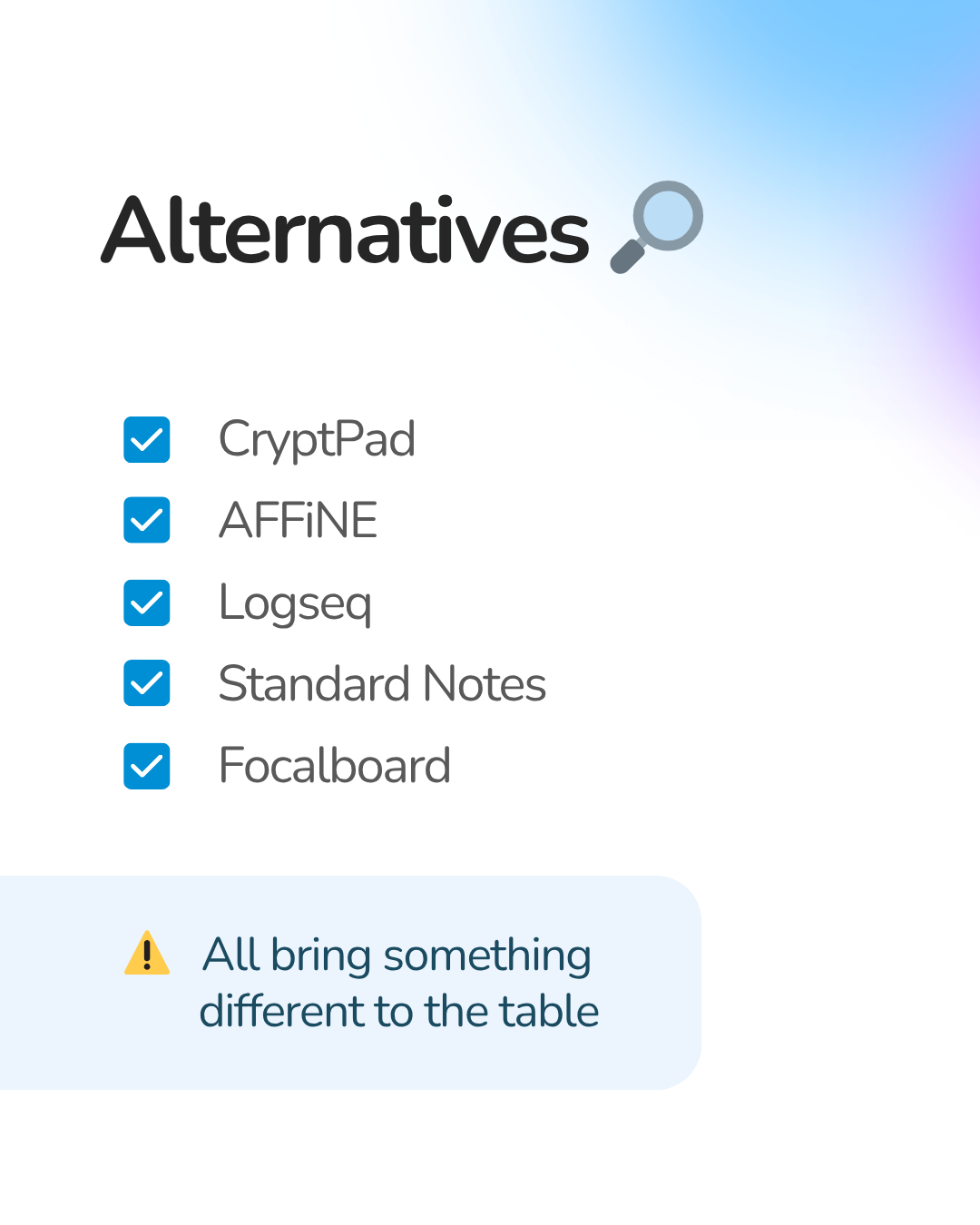 Alternatives 🔎

☑ CryptPad
☑ AFFiNE
☑ Logseq
☑ Standard Notes
☑ Focalboard

⚠️ All bring something different to the table